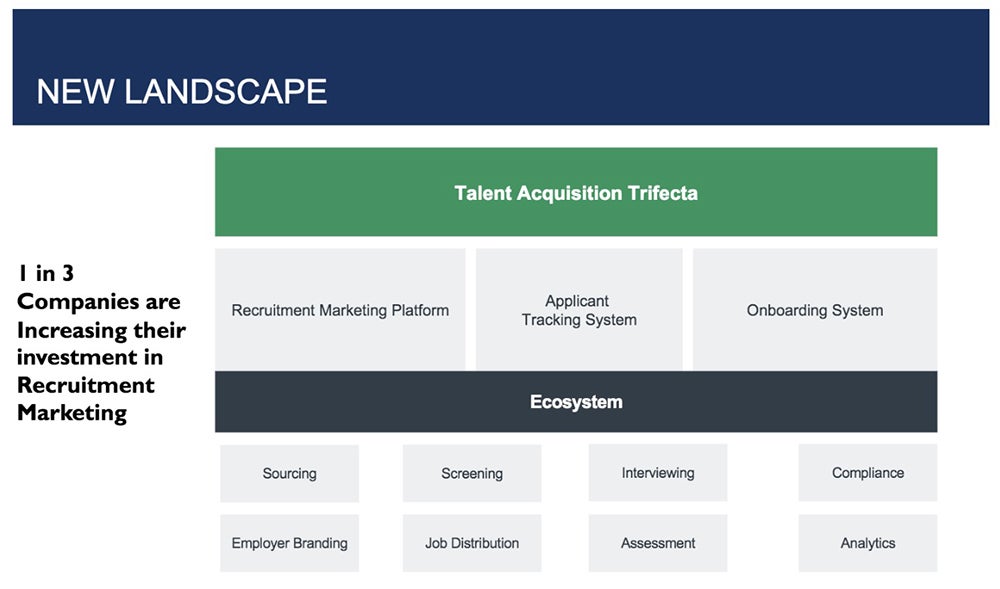 NEW LANDSCAPE

1 in 3 Companies are Increasing their investment in Recruitment Marketing

Talent Acquisition Trifecta

Recruitment Marketing Platform

Applicant Tracking System

Onboarding System

Ecosystem

Sourcing

Screening

Interviewing

Compliance

Employer Branding

Job Distribution

Assessment

Analytics